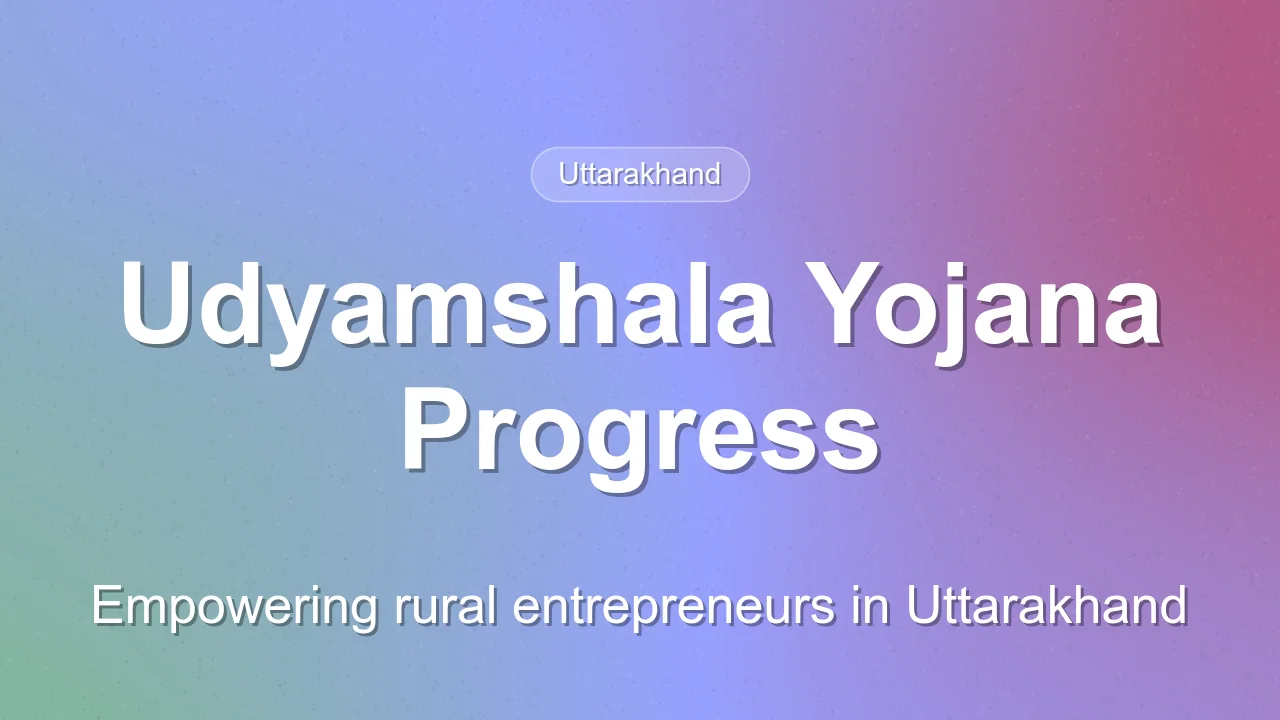 Uttarakhand

Udyamshala Yojana Progress

Empowering rural entrepreneurs in Uttarakhand